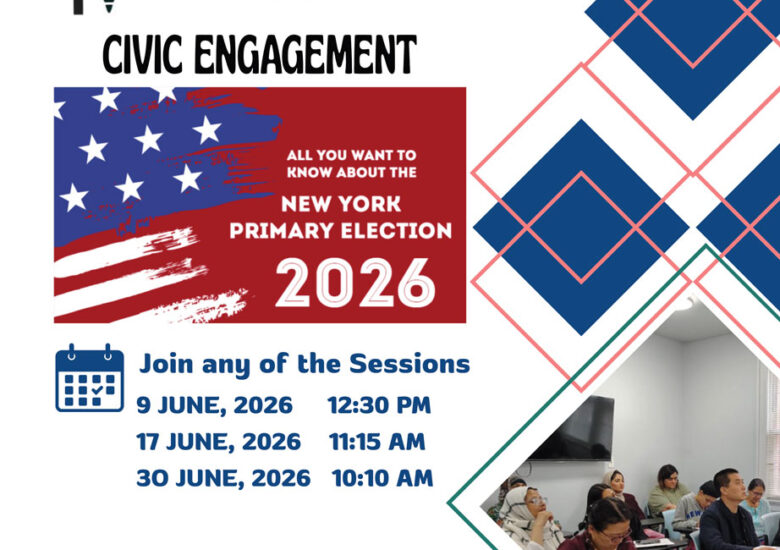 CIVIC ENGAGEMENT

ALL YOU WANT TO KNOW ABOUT THE

NEW YORK PRIMARY ELECTION

2026

Join any of the Sessions

9 JUNE, 2026 12:30 PM

17 JUNE, 2026 11:15 AM

30 JUNE, 2026 10:10 AM